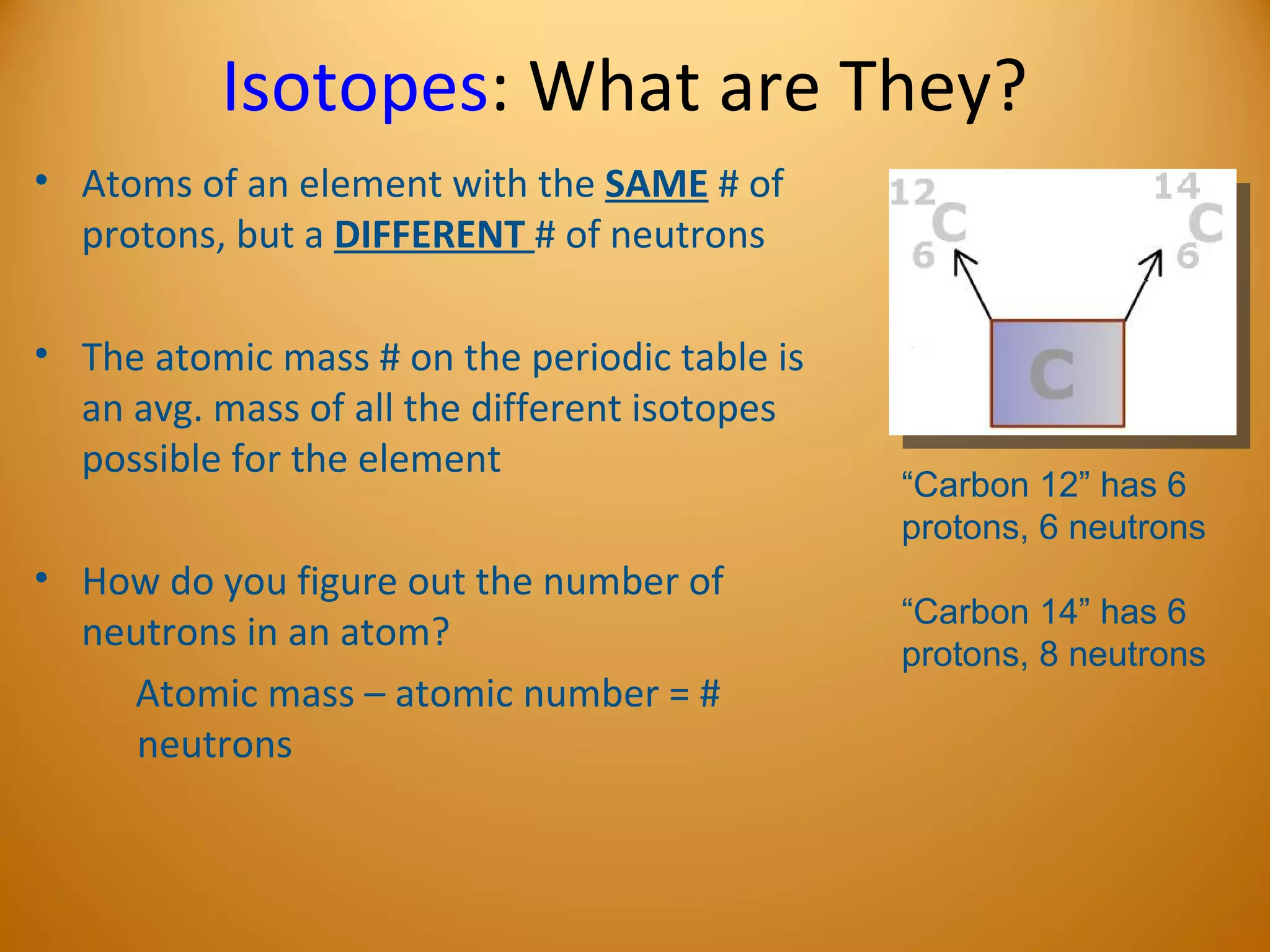 Isotopes: What are They?

• Atoms of an element with the SAME # of protons, but a DIFFERENT # of neutrons

• The atomic mass # on the periodic table is an avg. mass of all the different isotopes possible for the element

• How do you figure out the number of neutrons in an atom?

Atomic mass – atomic number = # neutrons

$^{12}_{6}C$

$^{14}_{6}C$

C

“Carbon 12” has 6 protons, 6 neutrons

“Carbon 14” has 6 protons, 8 neutrons